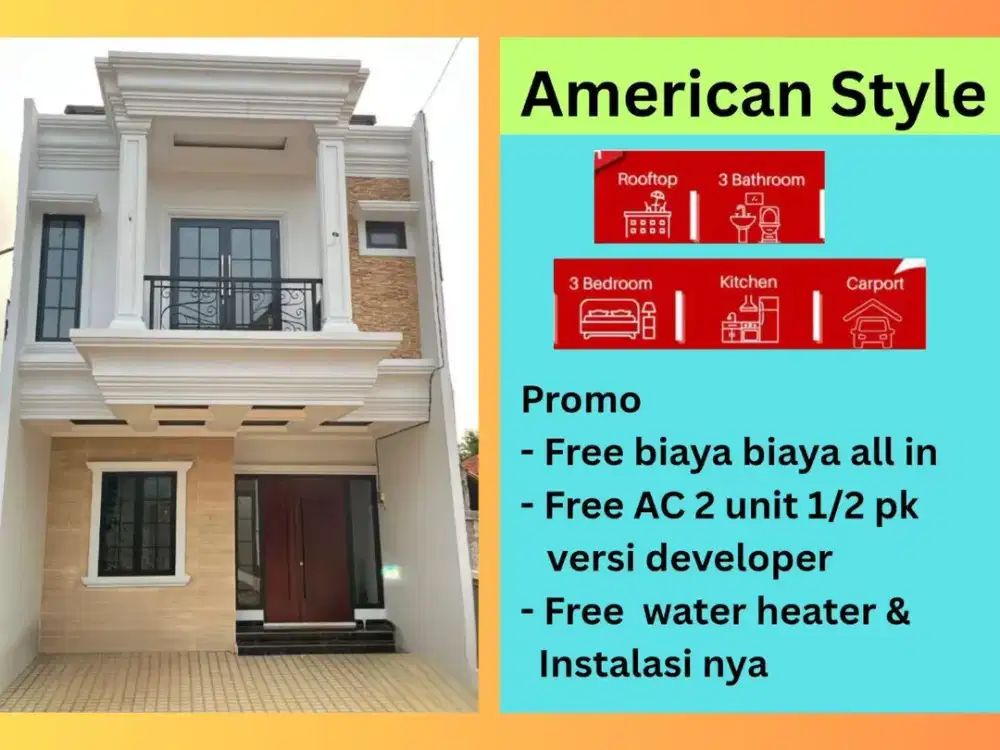 American Style

Rooftop
3 Bathroom
3 Bedroom
Kitchen
Carport

Promo
- Free biaya biaya all in
- Free AC 2 unit 1/2 pk versi developer
- Free water heater & Instalasi nya